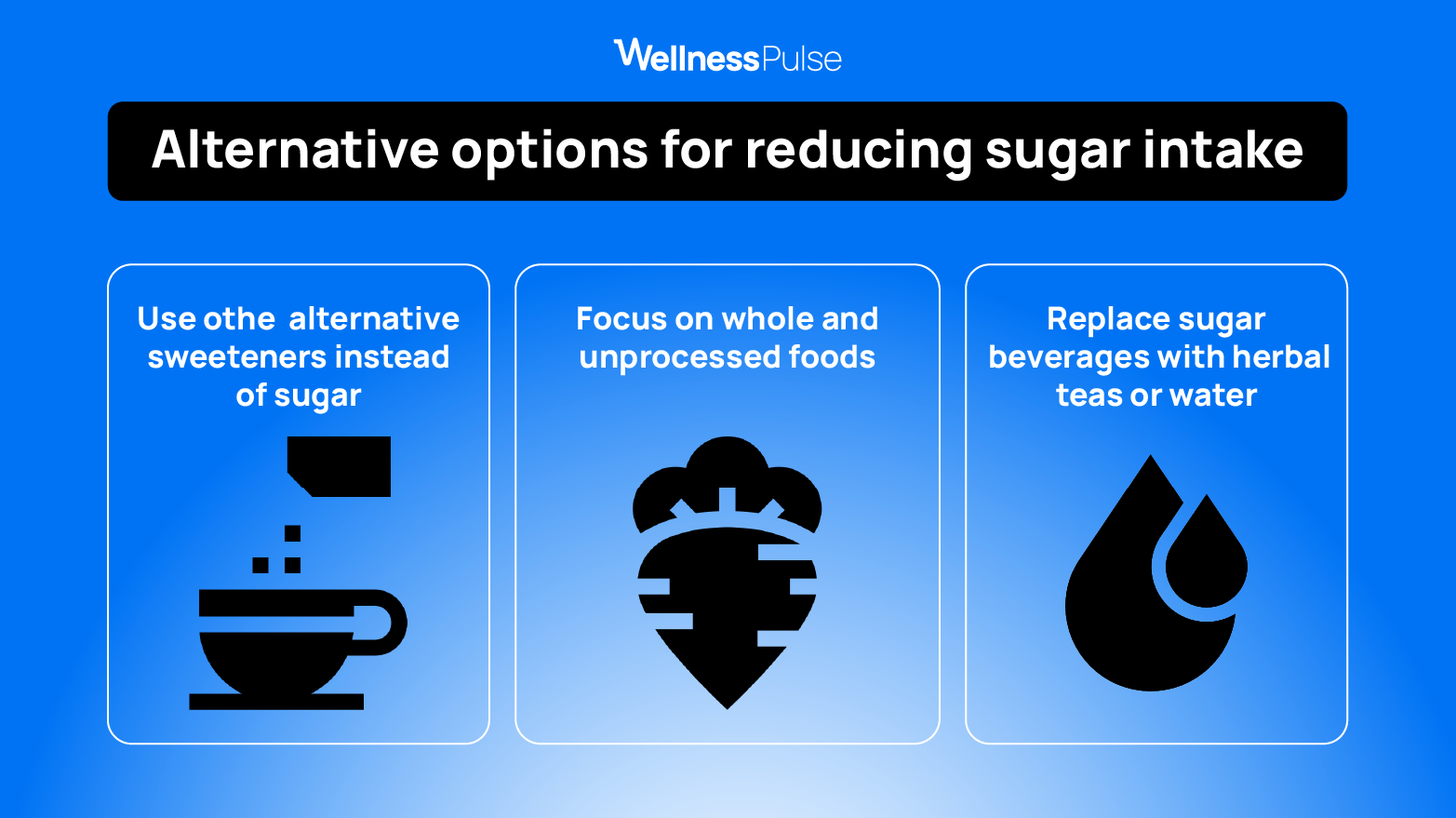 WellnessPulse

Alternative options for reducing sugar intake

Use othe alternative sweeteners instead of sugar

Focus on whole and unprocessed foods

Replace sugar beverages with herbal teas or water